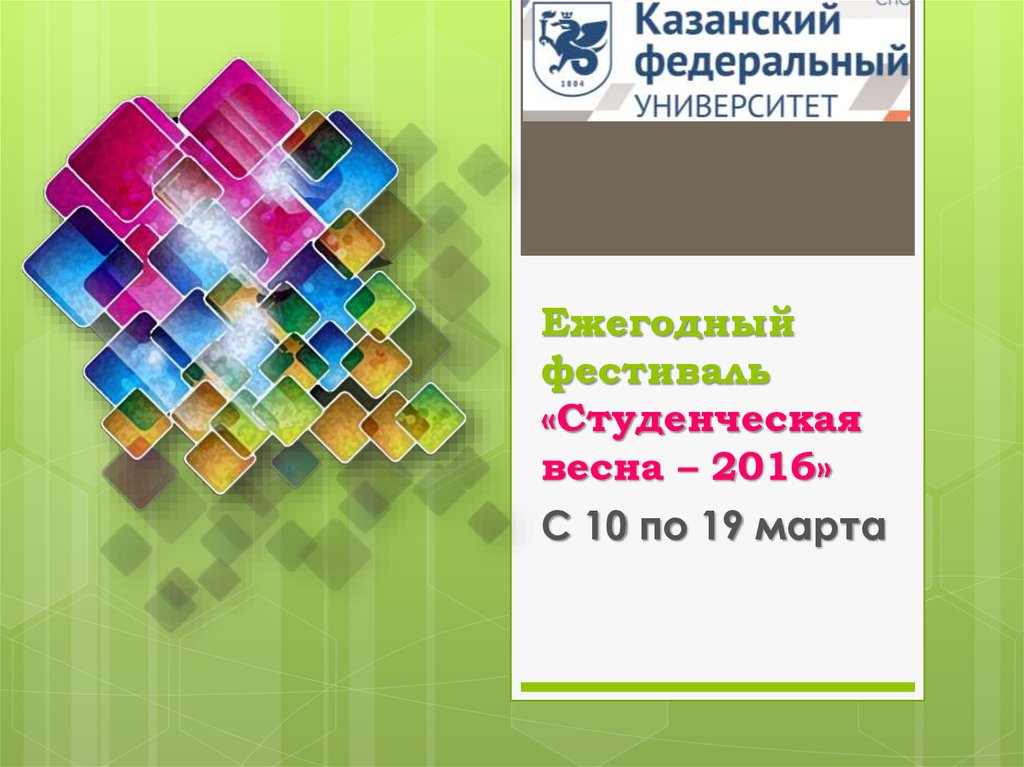 1804

Казанский федеральный УНИВЕРСИТЕТ

Ежегодный фестиваль «Студенческая весна – 2016»

С 10 по 19 марта